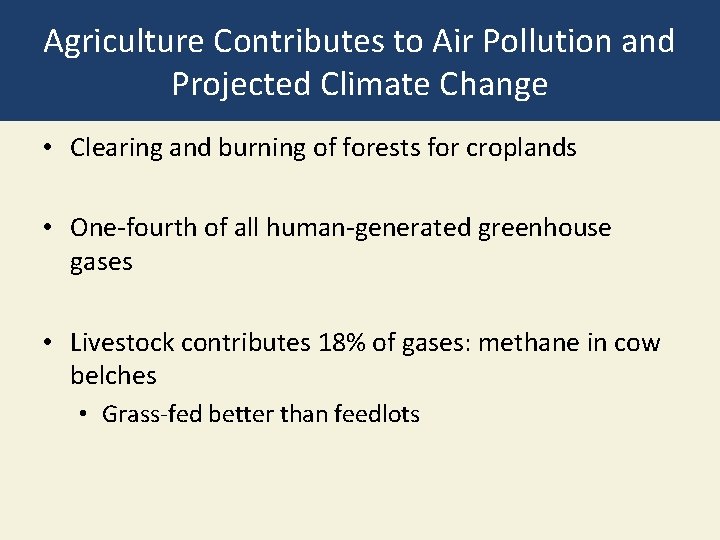 Agriculture Contributes to Air Pollution and Projected Climate Change

• Clearing and burning of forests for croplands

• One-fourth of all human-generated greenhouse gases

• Livestock contributes 18% of gases: methane in cow belches
  • Grass-fed better than feedlots